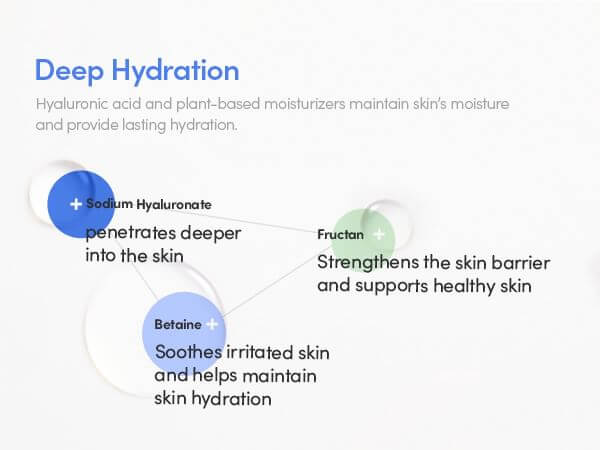 Deep Hydration

Hyaluronic acid and plant-based moisturizers maintain skin's moisture and provide lasting hydration.

+ Sodium Hyaluronate

penetrates deeper into the skin

Fructan +

Strengthens the skin barrier and supports healthy skin

Betaine +

Soothes irritated skin and helps maintain skin hydration